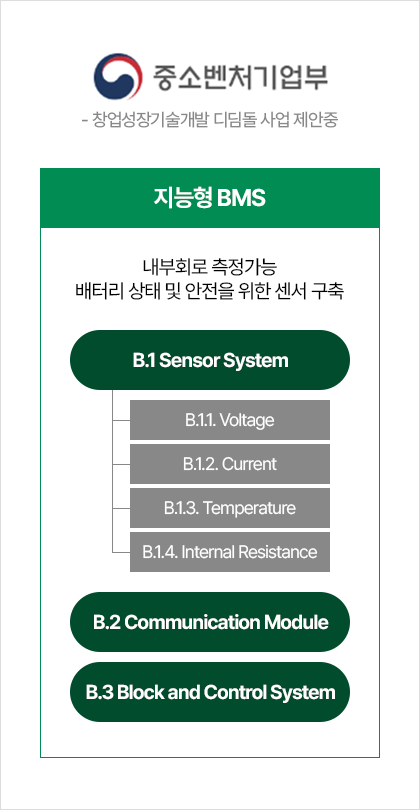 중소벤처기업부

- 창업성장기술개발 디딤돌 사업 제안중

지능형 BMS

내부회로 측정가능
배터리 상태 및 안전을 위한 센서 구축

B.1 Sensor System

B.1.1. Voltage

B.1.2. Current

B.1.3. Temperature

B.1.4. Internal Resistance

B.2 Communication Module

B.3 Block and Control System